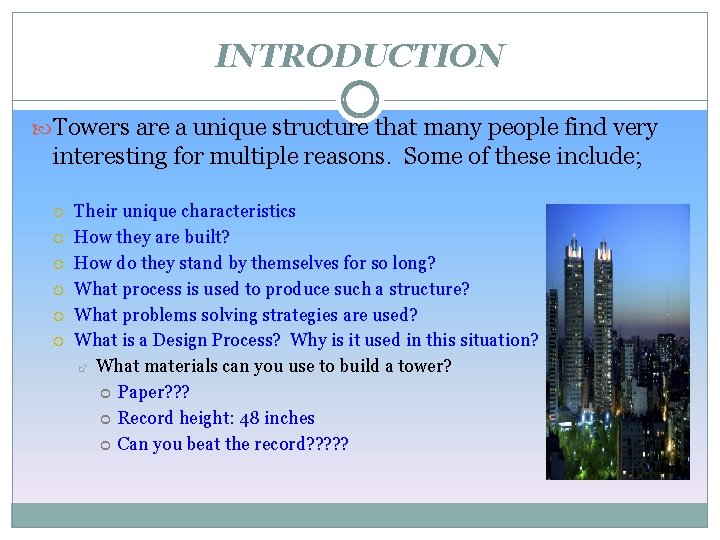 INTRODUCTION

Towers are a unique structure that many people find very interesting for multiple reasons. Some of these include;

Their unique characteristics
How they are built?
How do they stand by themselves for so long?
What process is used to produce such a structure?
What problems solving strategies are used?
What is a Design Process? Why is it used in this situation?
What materials can you use to build a tower?
Paper???
Record height: 48 inches
Can you beat the record?????